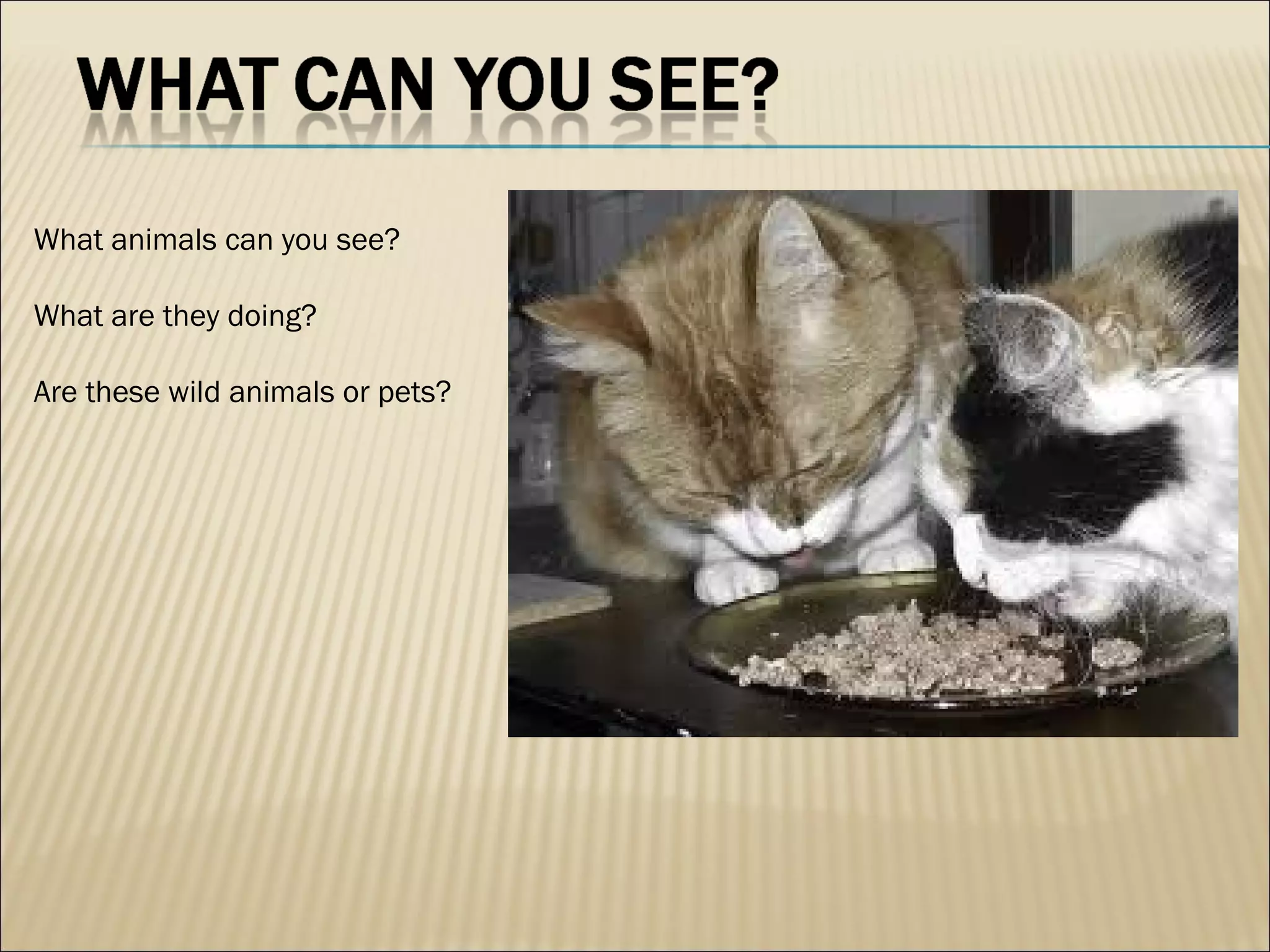 WHAT CAN YOU SEE?

What animals can you see?

What are they doing?

Are these wild animals or pets?